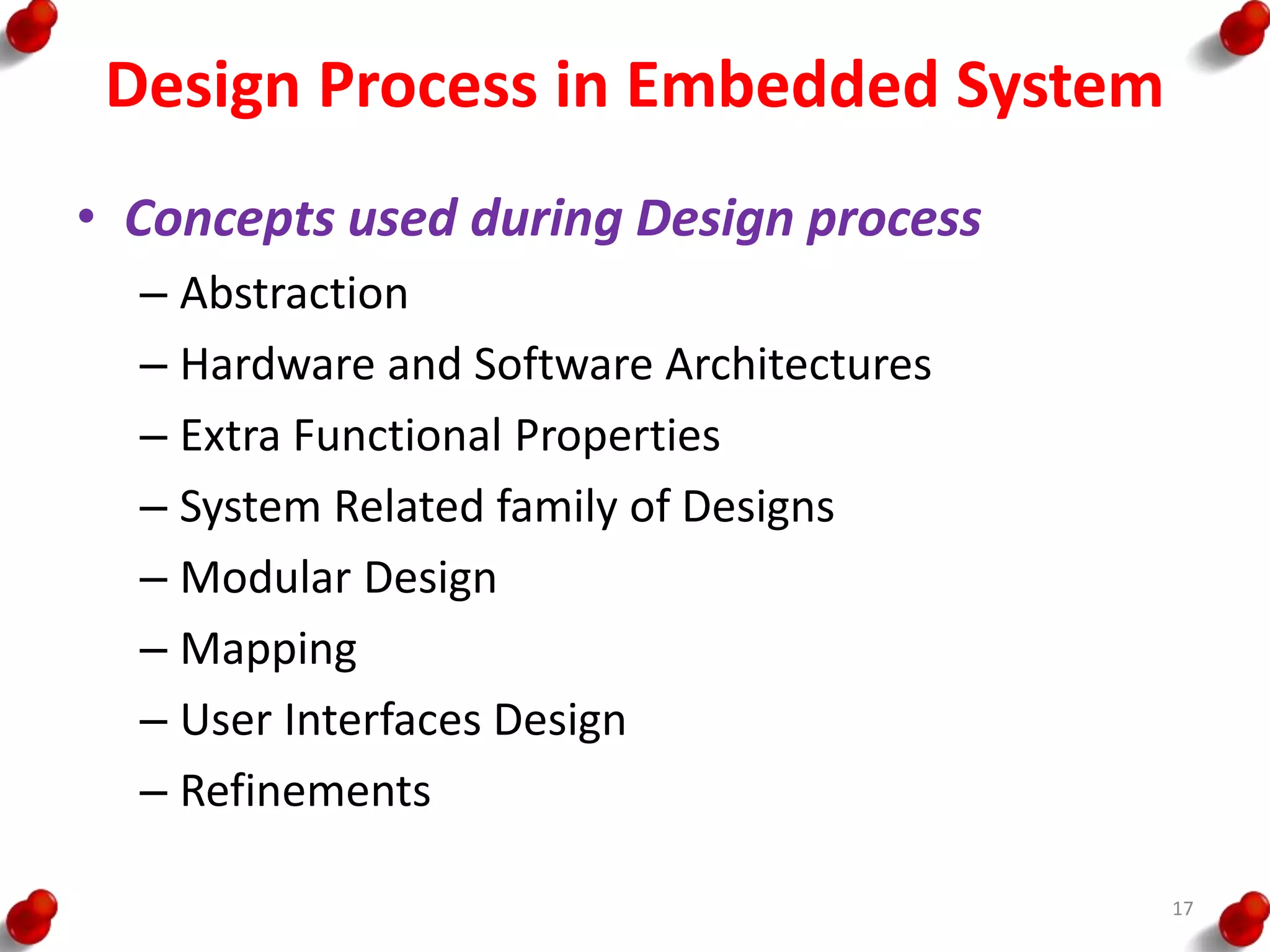 Design Process in Embedded System

• Concepts used during Design process
– Abstraction
– Hardware and Software Architectures
– Extra Functional Properties
– System Related family of Designs
– Modular Design
– Mapping
– User Interfaces Design
– Refinements

17